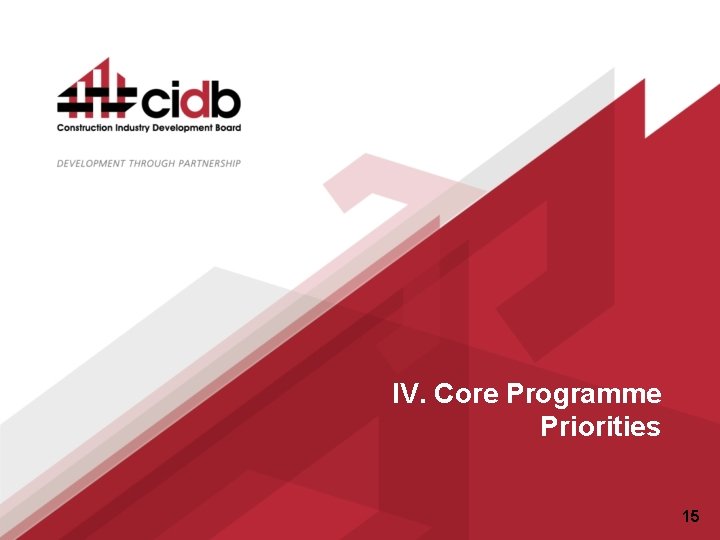 cidb
Construction Industry Development Board

DEVELOPMENT THROUGH PARTNERSHIP

IV. Core Programme Priorities

15